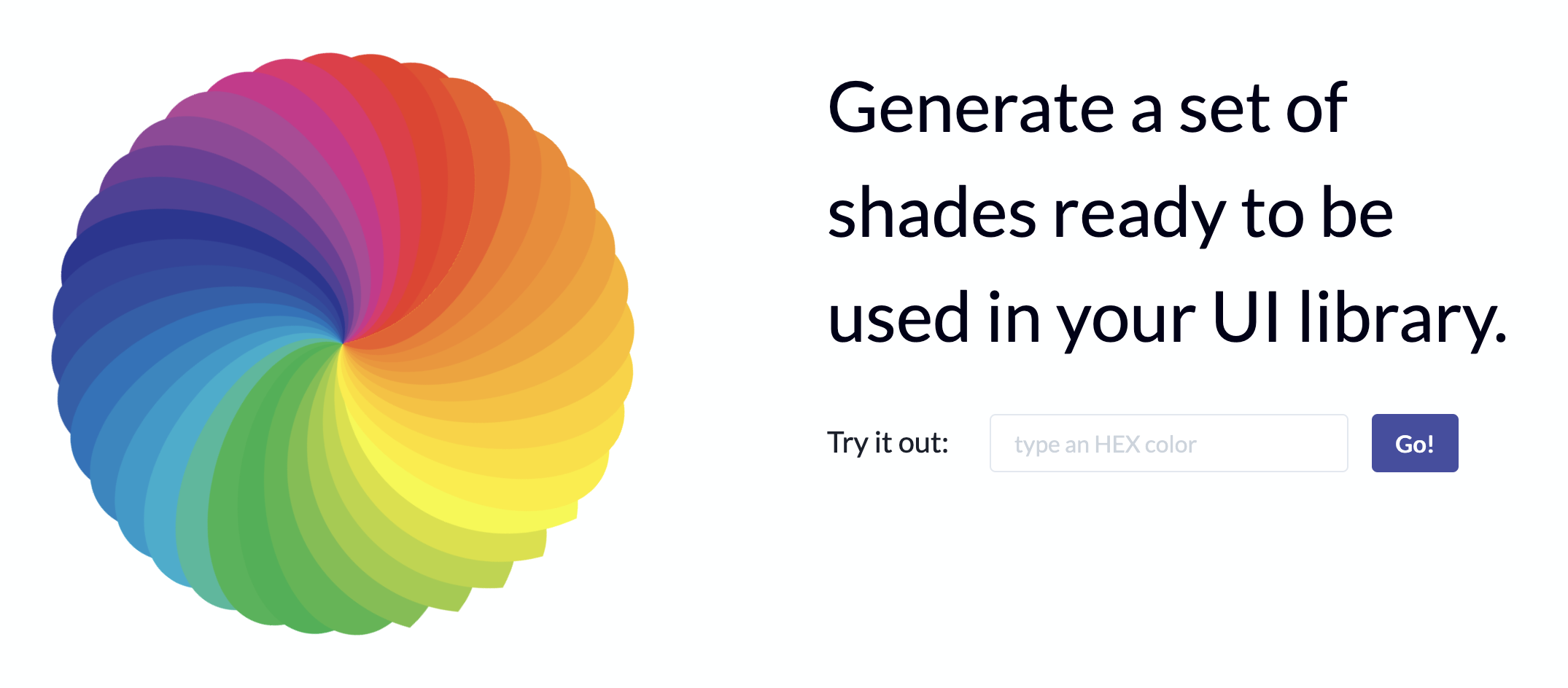 Generate a set of shades ready to be used in your UI library.

Try it out: type an HEX color Go!